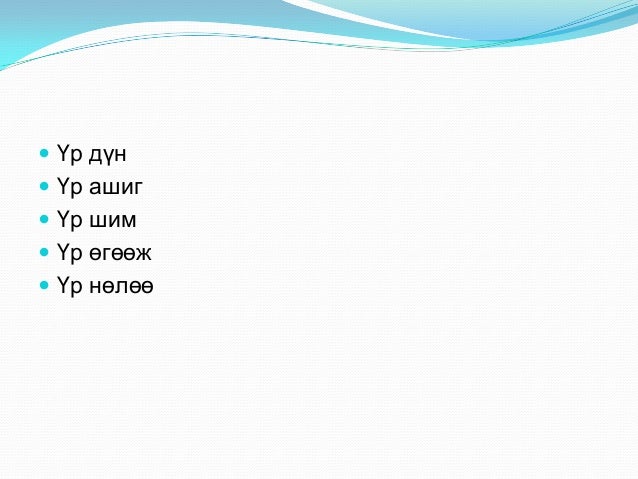 - Үр дүн
- Үр ашиг
- Үр шим
- Үр өгөөж
- Үр нөлөө